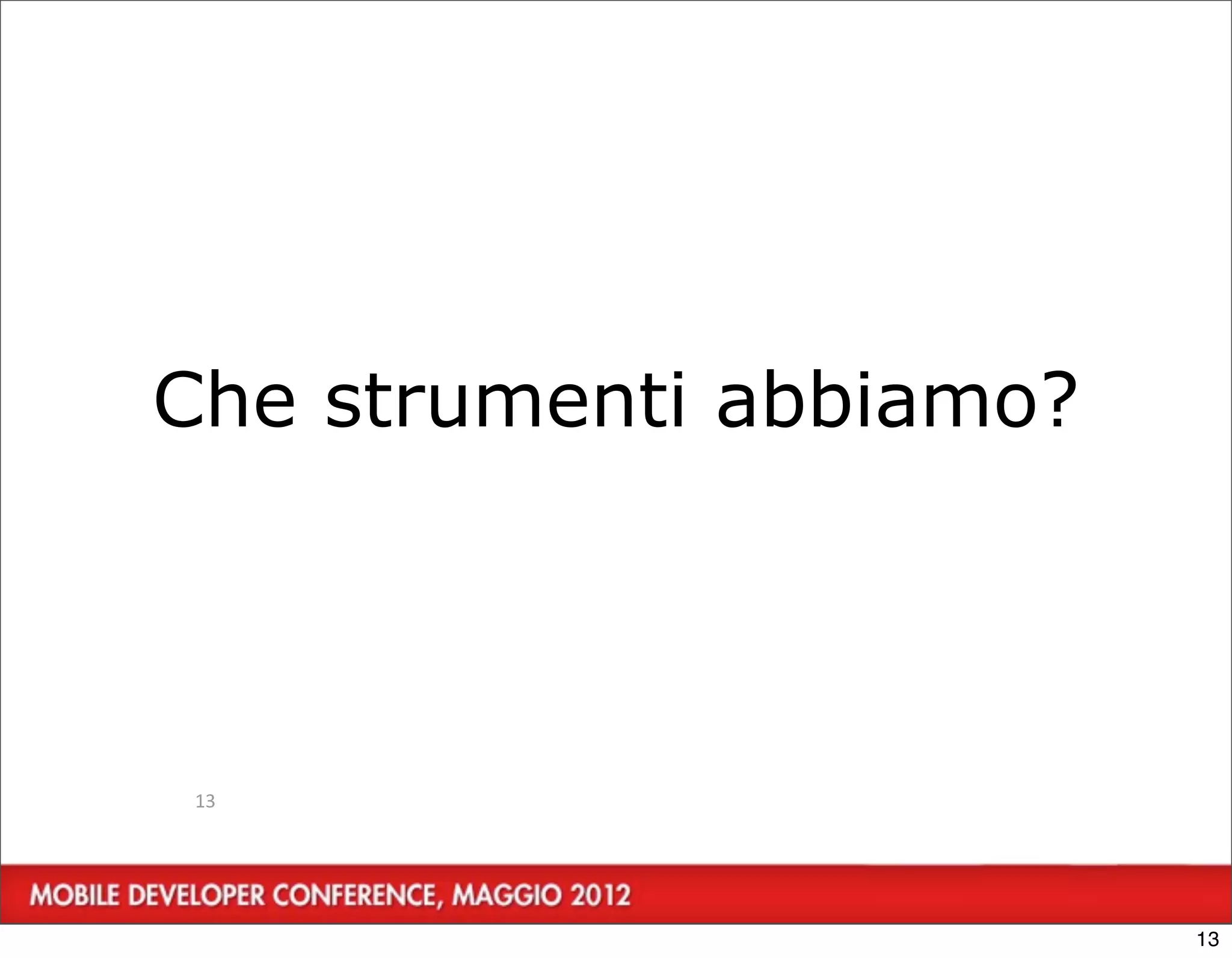 Che strumenti abbiamo?

13

MOBILE DEVELOPER CONFERENCE, MAGGIO 2012

13